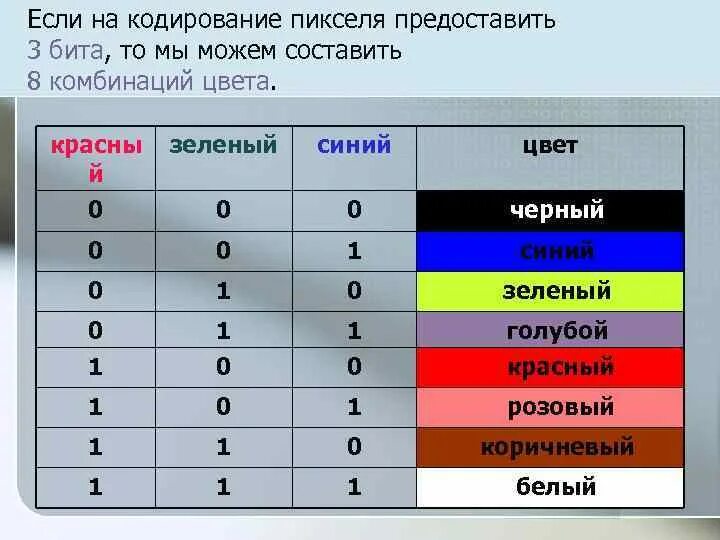 Если на кодирование пикселя предоставить 3 бита, то мы можем составить 8 комбинаций цвета.

| красный | зеленый | синий | цвет |
|---|---|---|---|
| 0 | 0 | 0 | черный |
| 0 | 0 | 1 | синий |
| 0 | 1 | 0 | зеленый |
| 0 | 1 | 1 | голубой |
| 1 | 0 | 0 | красный |
| 1 | 0 | 1 | розовый |
| 1 | 1 | 0 | коричневый |
| 1 | 1 | 1 | белый |